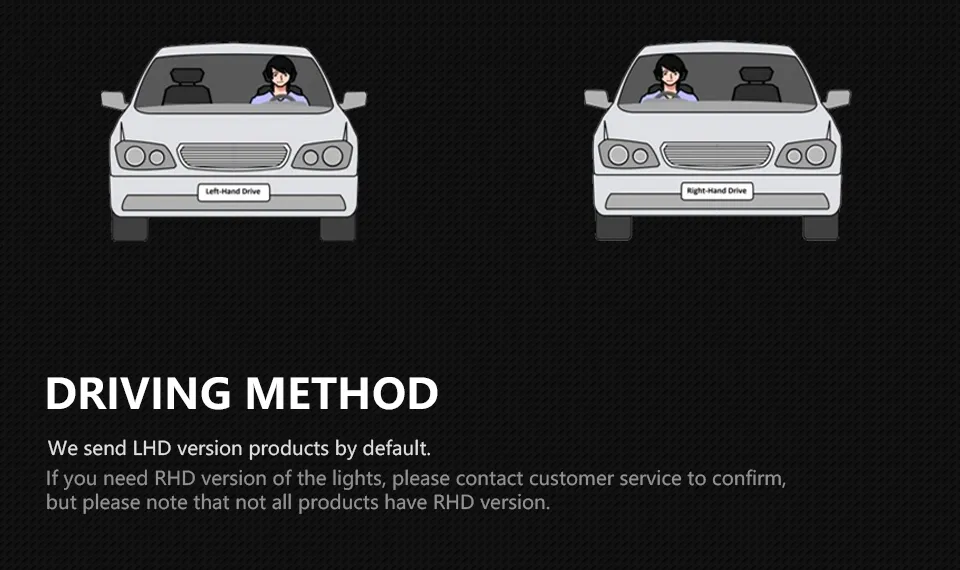 Left-Hand Drive

Right-Hand Drive

DRIVING METHOD

We send LHD version products by default.

If you need RHD version of the lights, please contact customer service to confirm, but please note that not all products have RHD version.